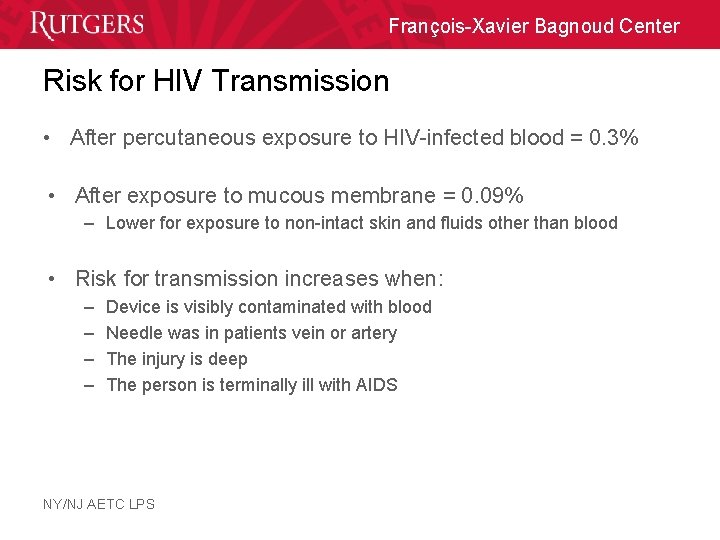 RUTGERS

François-Xavier Bagnoud Center

Risk for HIV Transmission

• After percutaneous exposure to HIV-infected blood = 0.3%

• After exposure to mucous membrane = 0.09%
– Lower for exposure to non-intact skin and fluids other than blood

• Risk for transmission increases when:
– Device is visibly contaminated with blood
– Needle was in patients vein or artery
– The injury is deep
– The person is terminally ill with AIDS

NY/NJ AETC LPS